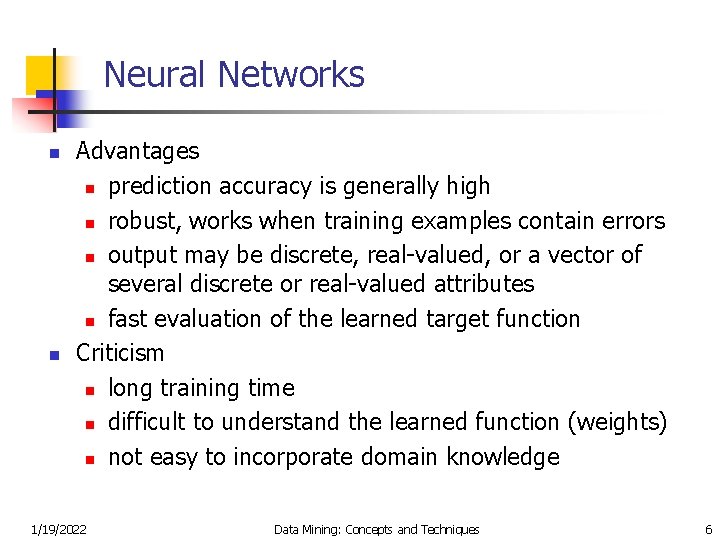 Neural Networks

Advantages
prediction accuracy is generally high
robust, works when training examples contain errors
output may be discrete, real-valued, or a vector of several discrete or real-valued attributes
fast evaluation of the learned target function

Criticism
long training time
difficult to understand the learned function (weights)
not easy to incorporate domain knowledge

1/19/2022 Data Mining: Concepts and Techniques 6